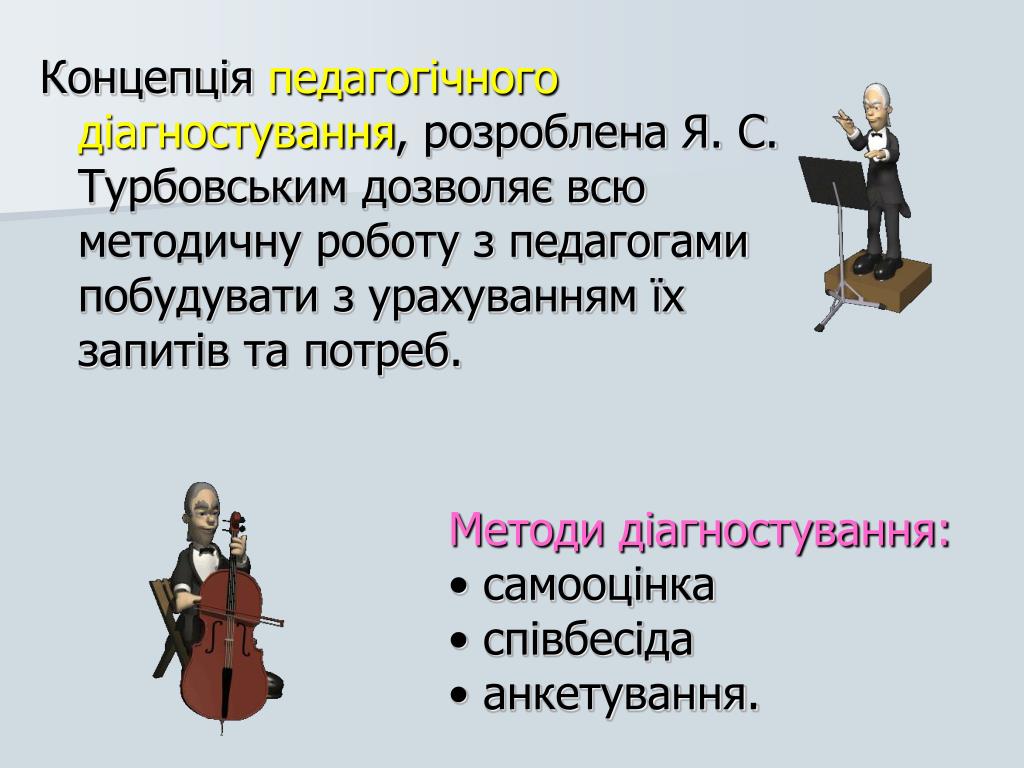 Концепція педагогічного діагностування, розроблена Я. С. Турбовським дозволяє всю методичну роботу з педагогами побудувати з урахуванням їх запитів та потреб.

Методи діагностування:
• самооцінка
• співбесіда
• анкетування.